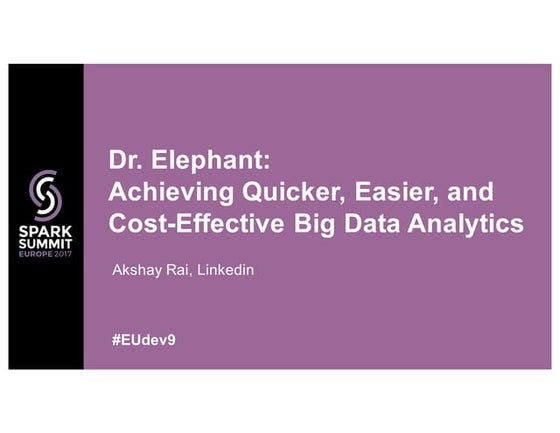 SPARK SUMMIT
EUROPE 2017

Dr. Elephant:
Achieving Quicker, Easier, and Cost-Effective Big Data Analytics

Akshay Rai, Linkedin

#EUdev9